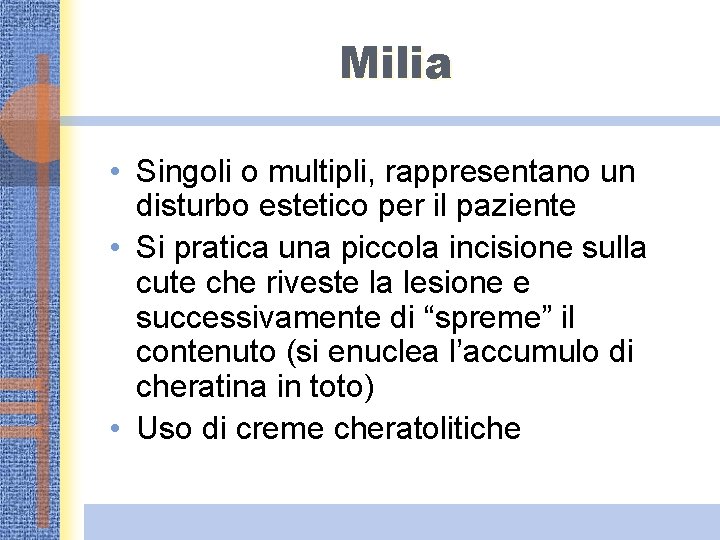 Milia

• Singoli o multipli, rappresentano un disturbo estetico per il paziente
• Si pratica una piccola incisione sulla cute che riveste la lesione e successivamente di “spreme” il contenuto (si enuclea l’accumulo di cheratina in toto)
• Uso di creme cheratolitiche